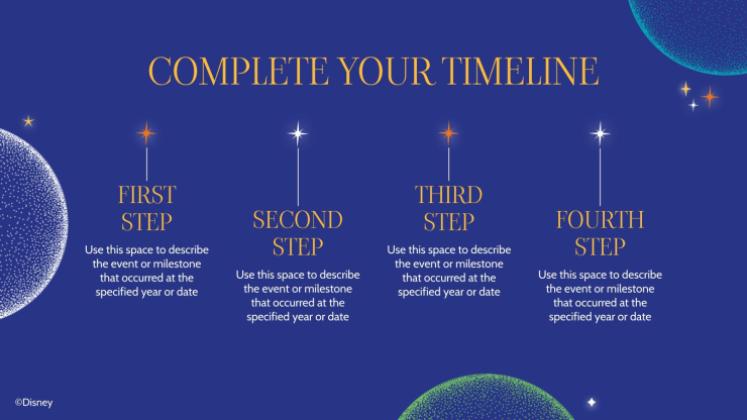 COMPLETE YOUR TIMELINE

FIRST STEP

Use this space to describe the event or milestone that occurred at the specified year or date

SECOND STEP

Use this space to describe the event or milestone that occurred at the specified year or date

THIRD STEP

Use this space to describe the event or milestone that occurred at the specified year or date

FOURTH STEP

Use this space to describe the event or milestone that occurred at the specified year or date

©Disney